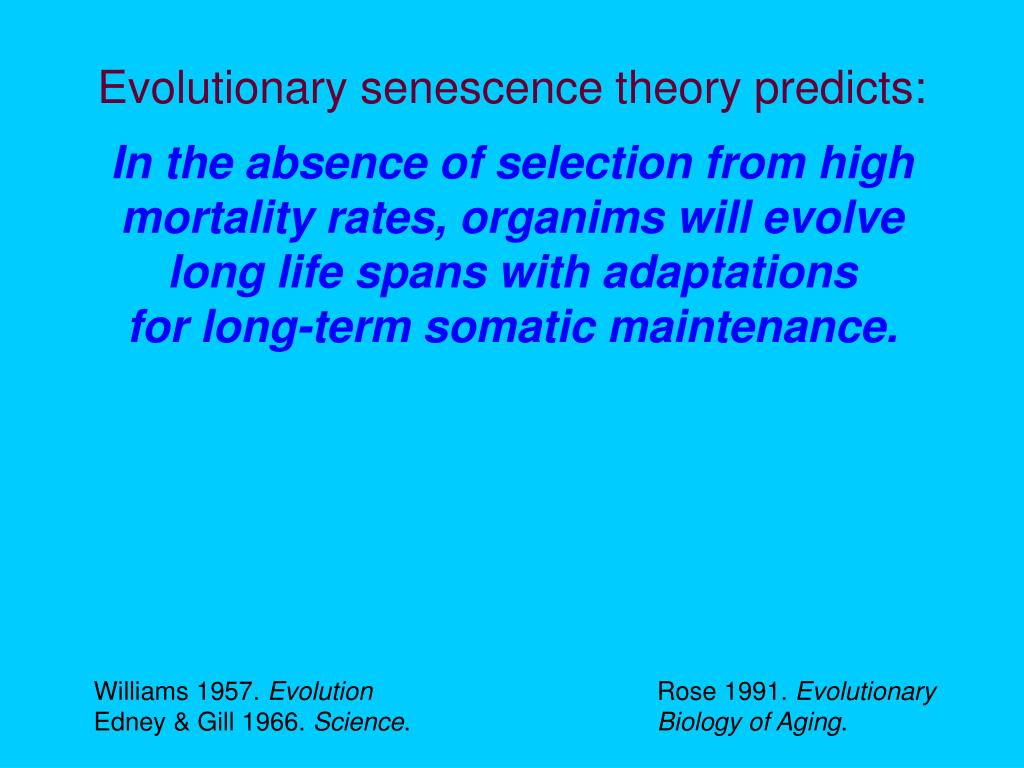 Evolutionary senescence theory predicts:

In the absence of selection from high mortality rates, organims will evolve long life spans with adaptations for long-term somatic maintenance.

Williams 1957. Evolution
Edney & Gill 1966. Science.

Rose 1991. Evolutionary Biology of Aging.